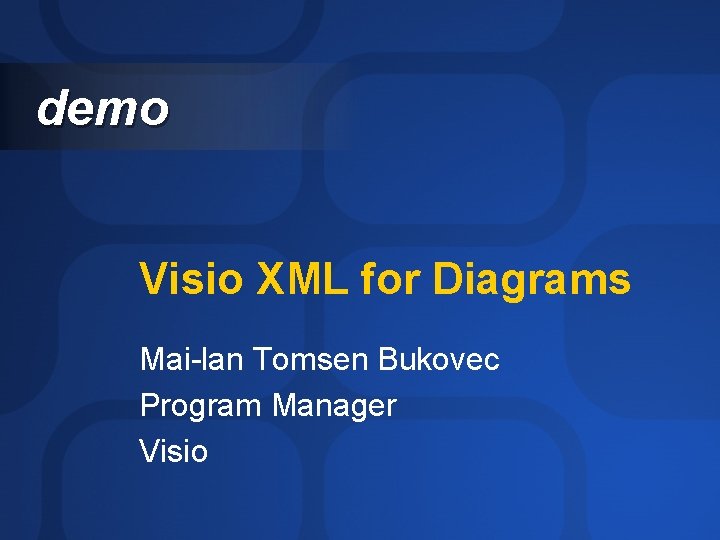 demo

Visio XML for Diagrams

Mai-lan Tomsen Bukovec
Program Manager
Visio